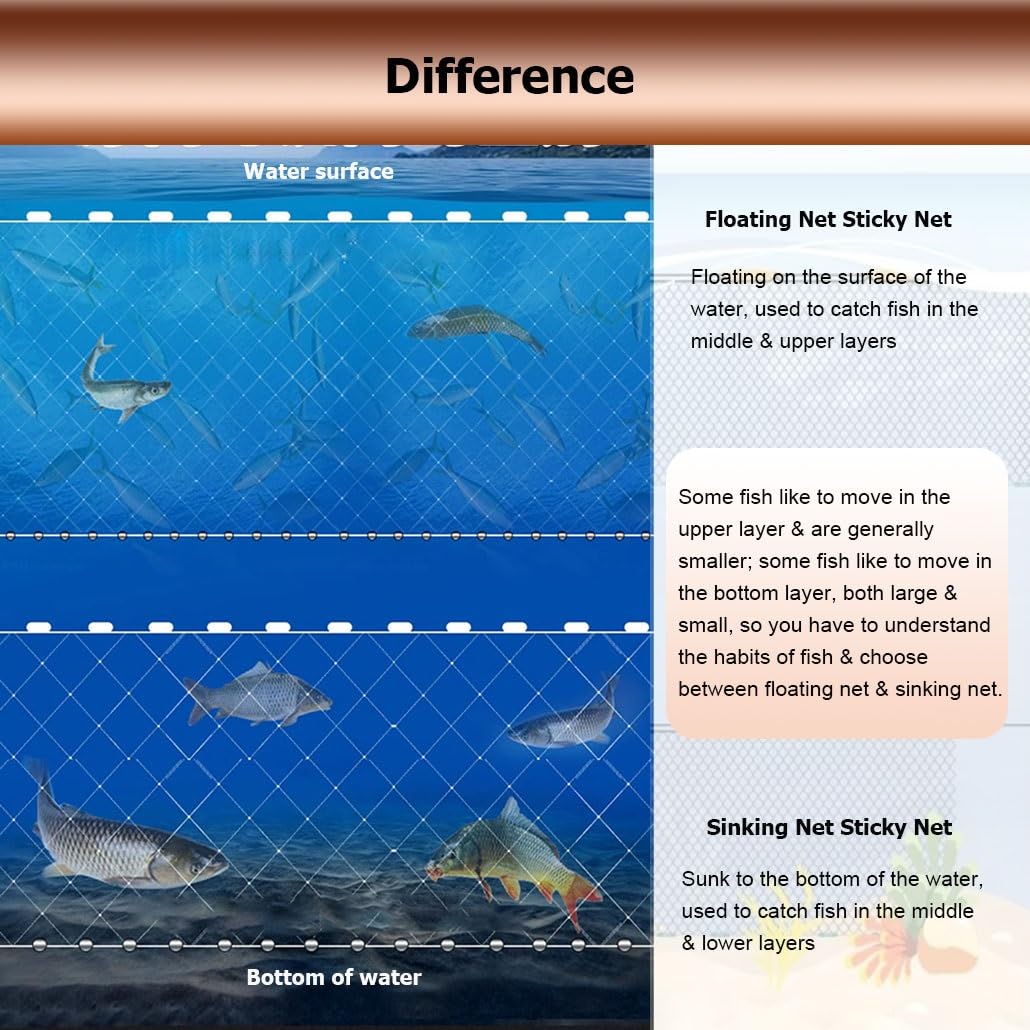 Difference

Water surface

Bottom of water

Floating Net Sticky Net

Floating on the surface of the water, used to catch fish in the middle & upper layers

Some fish like to move in the upper layer & are generally smaller; some fish like to move in the bottom layer, both large & small, so you have to understand the habits of fish & choose between floating net & sinking net.

Sinking Net Sticky Net

Sunk to the bottom of the water, used to catch fish in the middle & lower layers